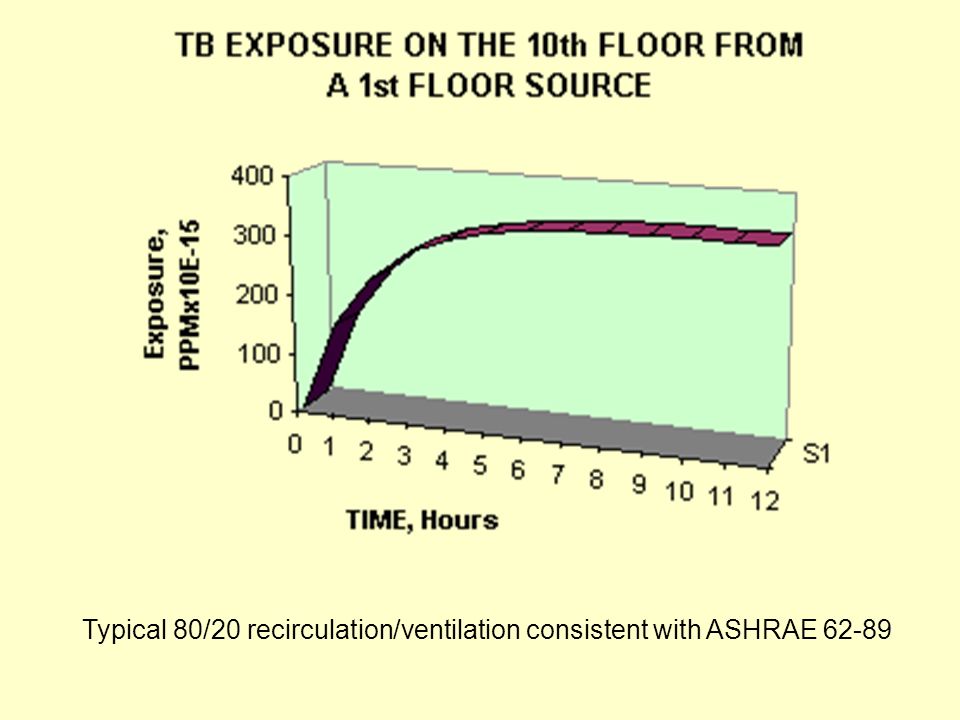 TB EXPOSURE ON THE 10th FLOOR FROM A 1st FLOOR SOURCE

Exposure, PPMx10E-15

400
300
200
100
0

0 1 2 3 4 5 6 7 8 9 10 11 12

S1

TIME, Hours

Typical 80/20 recirculation/ventilation consistent with ASHRAE 62-89